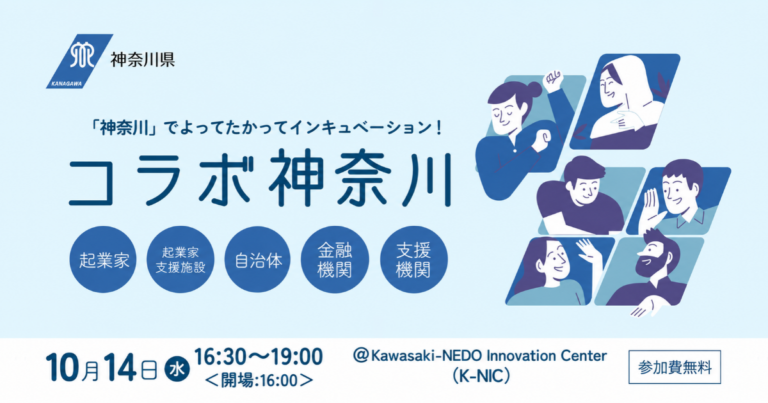 KANAGAWA
神奈川県

「神奈川」でよってたかってインキュベーション！

コラボ神奈川

起業家

起業家
支援施設

自治体

金融
機関

支援
機関

10月14日 水 16:30～19:00
＜開場:16:00＞

@Kawasaki-NEDO Innovation Center
（K-NIC）

参加費無料